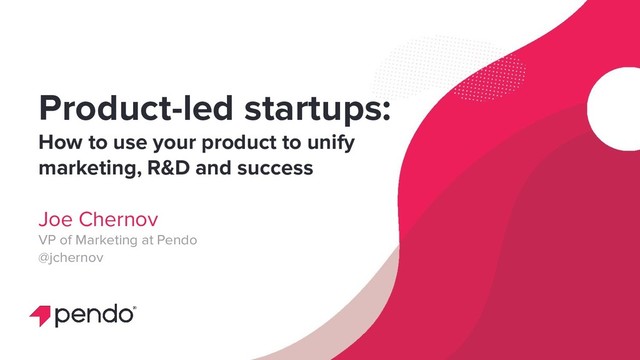 Product-led startups:
How to use your product to unify marketing, R&D and success

Joe Chernov
VP of Marketing at Pendo
@jchernov

pendo